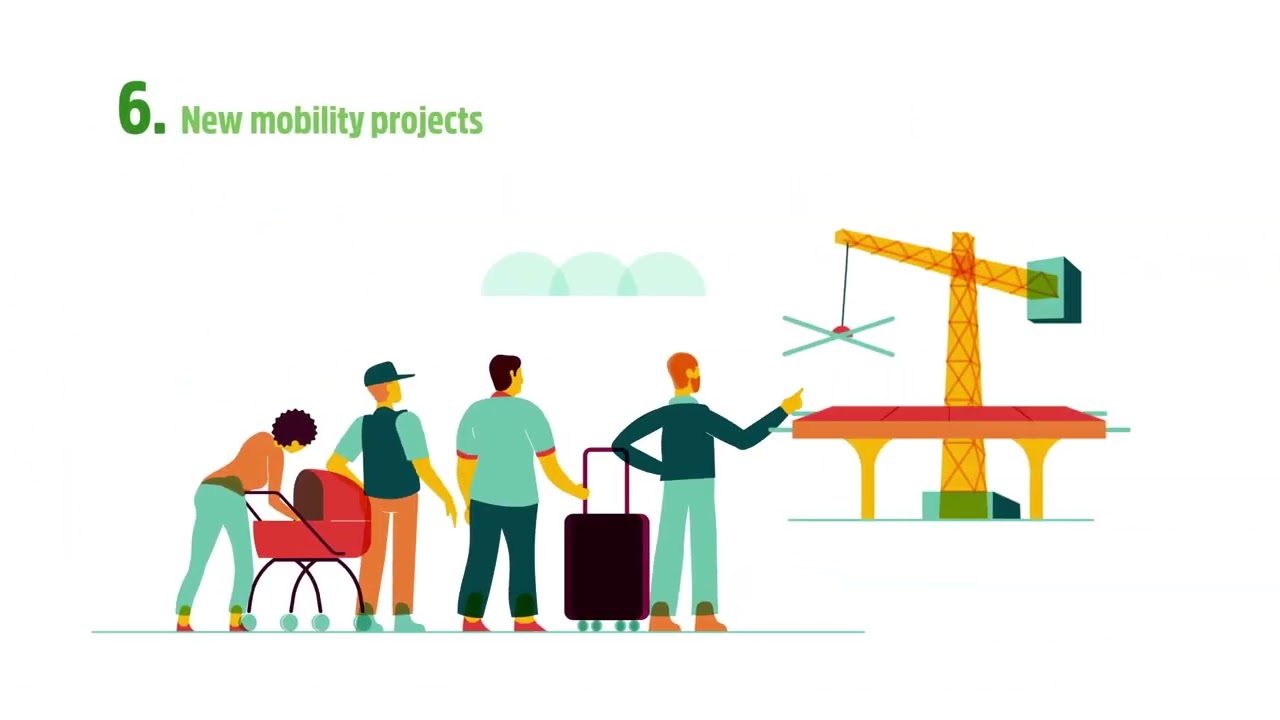 6. New mobility projects